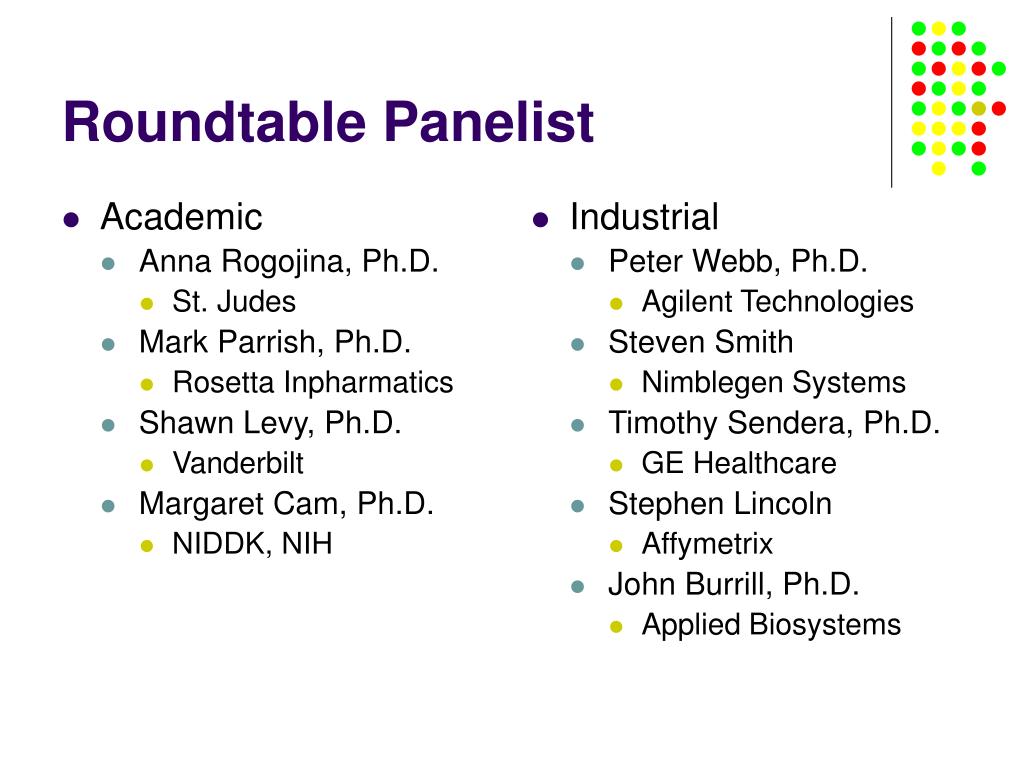 Roundtable Panelist

- Academic
  - Anna Rogojina, Ph.D.
    - St. Judes
  - Mark Parrish, Ph.D.
    - Rosetta Inpharmatics
  - Shawn Levy, Ph.D.
    - Vanderbilt
  - Margaret Cam, Ph.D.
    - NIDDK, NIH

- Industrial
  - Peter Webb, Ph.D.
    - Agilent Technologies
  - Steven Smith
    - Nimblegen Systems
  - Timothy Sendera, Ph.D.
    - GE Healthcare
  - Stephen Lincoln
    - Affymetrix
  - John Burrill, Ph.D.
    - Applied Biosystems